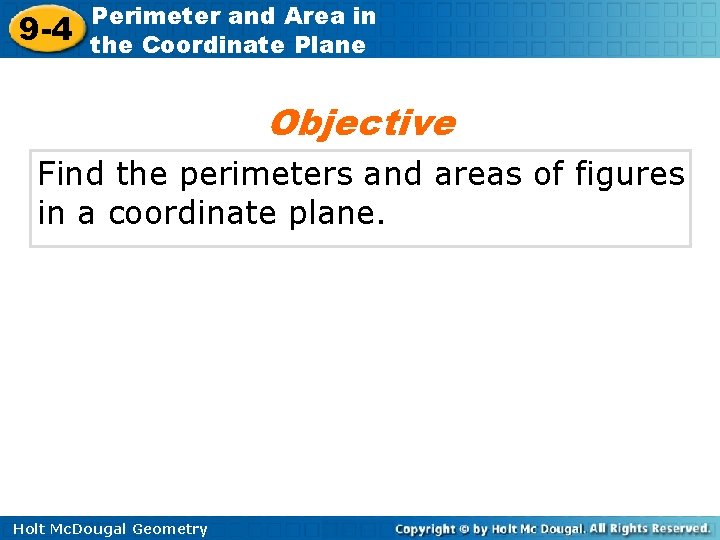 9-4 Perimeter and Area in the Coordinate Plane

Objective

Find the perimeters and areas of figures in a coordinate plane.

Holt McDougal Geometry

Copyright © by Holt Mc Dougal. All Rights Reserved.